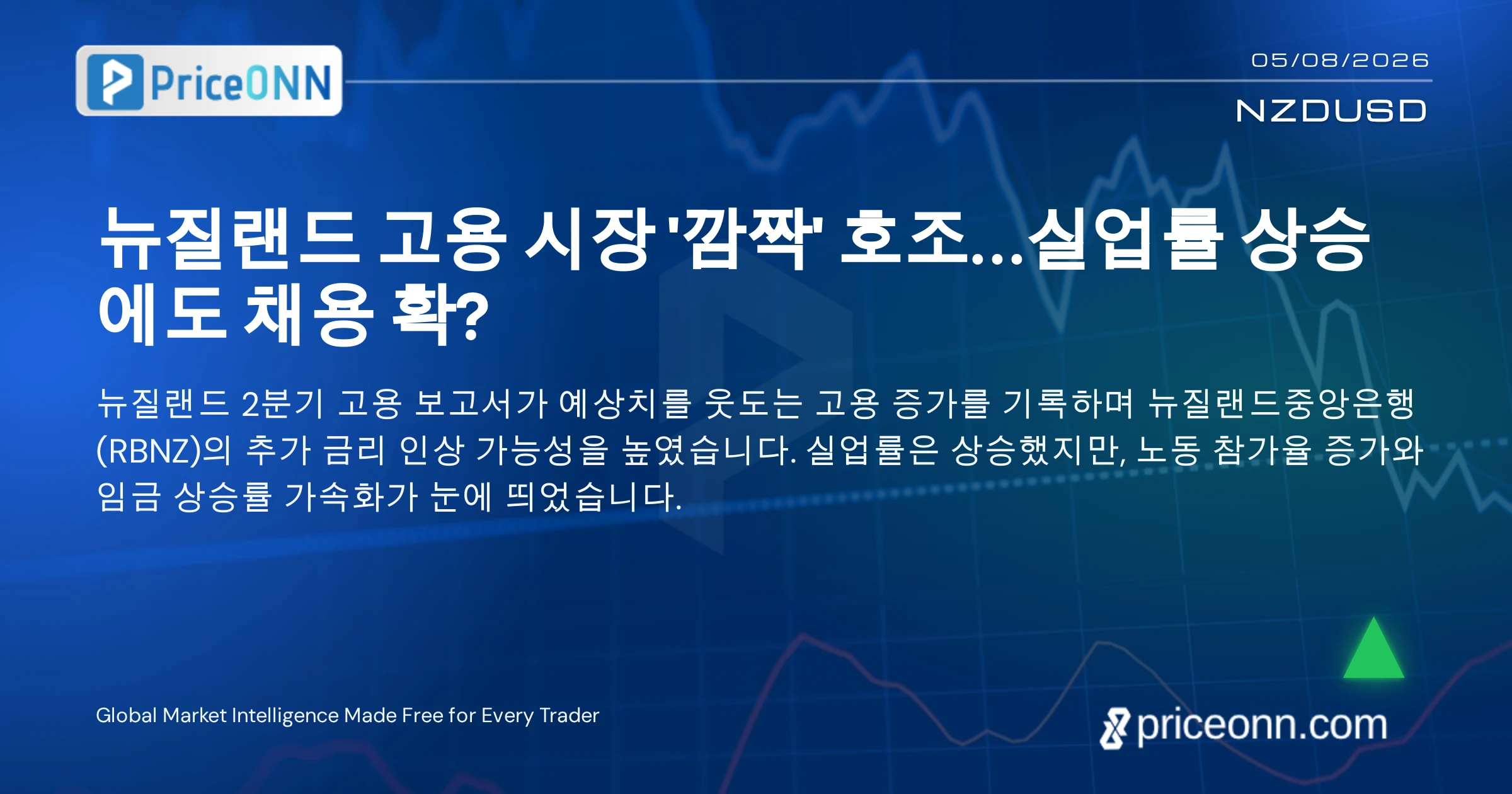 PriceONN

05/08/2026

NZDUSD

뉴질랜드 고용 시장 '깜짝' 호조...실업률 상승에도 채용 확?

뉴질랜드 2분기 고용 보고서가 예상치를 웃도는 고용 증가를 기록하며 뉴질랜드중앙은행(RBNZ)의 추가 금리 인상 가능성을 높였습니다. 실업률은 상승했지만, 노동 참가율 증가와 임금 상승률 가속화가 눈에 띄었습니다.

Global Market Intelligence Made Free for Every Trader

priceonn.com